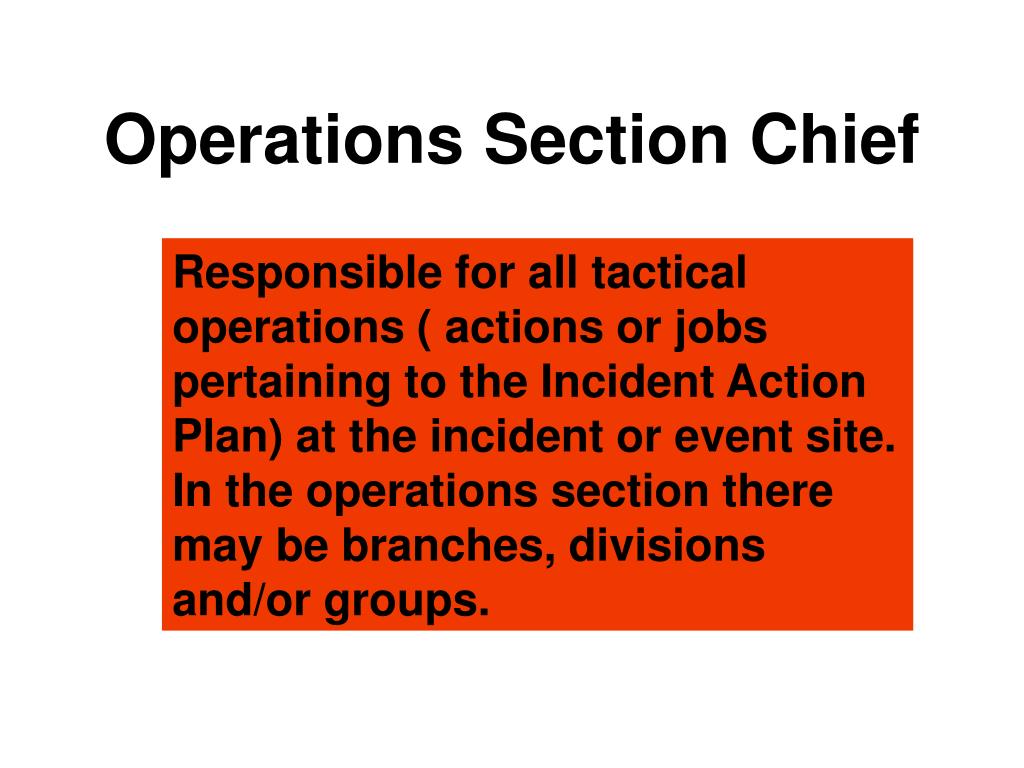 Operations Section Chief

Responsible for all tactical operations ( actions or jobs pertaining to the Incident Action Plan) at the incident or event site. In the operations section there may be branches, divisions and/or groups.